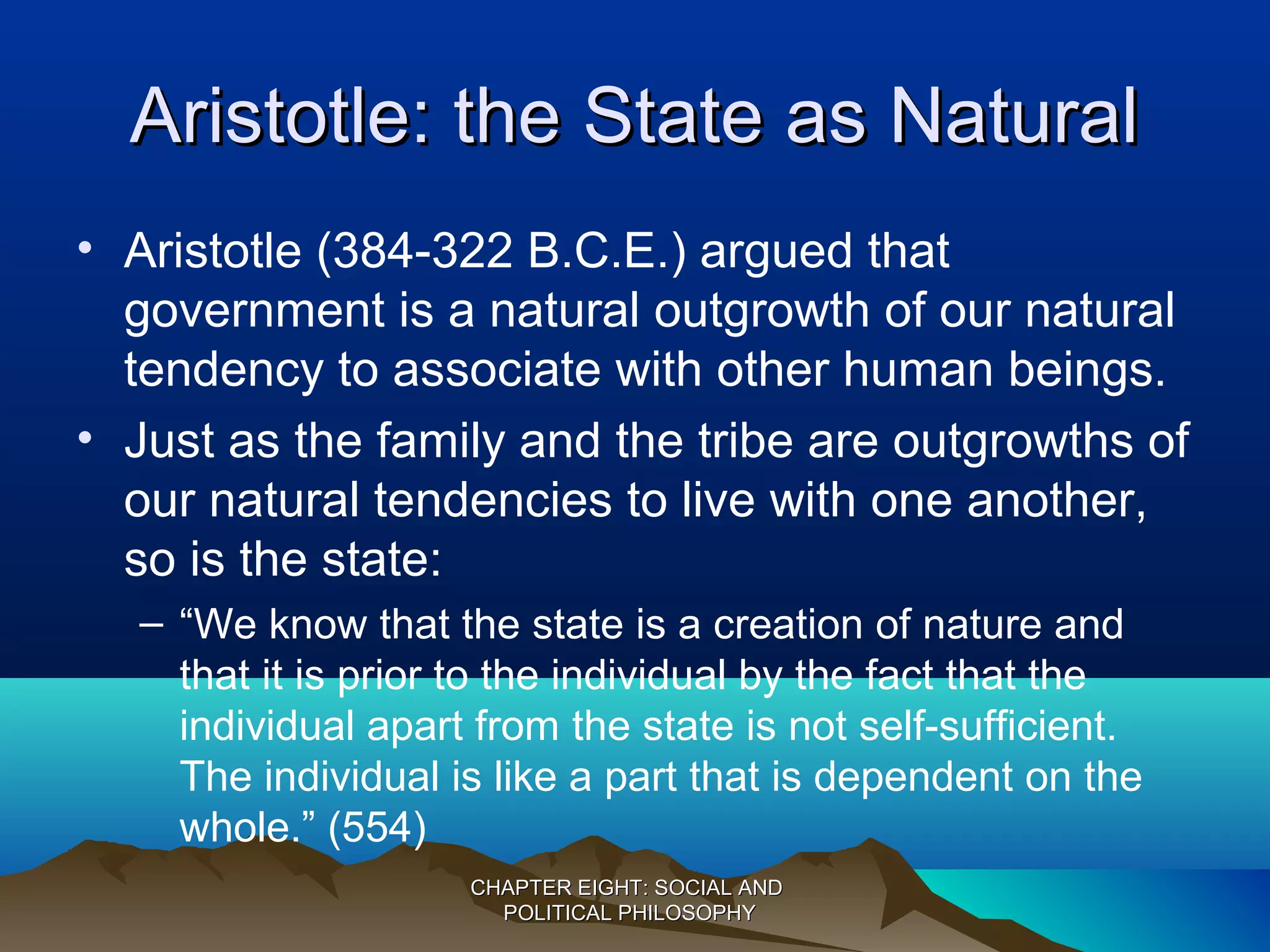 Aristotle: the State as Natural

• Aristotle (384-322 B.C.E.) argued that government is a natural outgrowth of our natural tendency to associate with other human beings.

• Just as the family and the tribe are outgrowths of our natural tendencies to live with one another, so is the state:

– “We know that the state is a creation of nature and that it is prior to the individual by the fact that the individual apart from the state is not self-sufficient. The individual is like a part that is dependent on the whole.” (554)

CHAPTER EIGHT: SOCIAL AND POLITICAL PHILOSOPHY